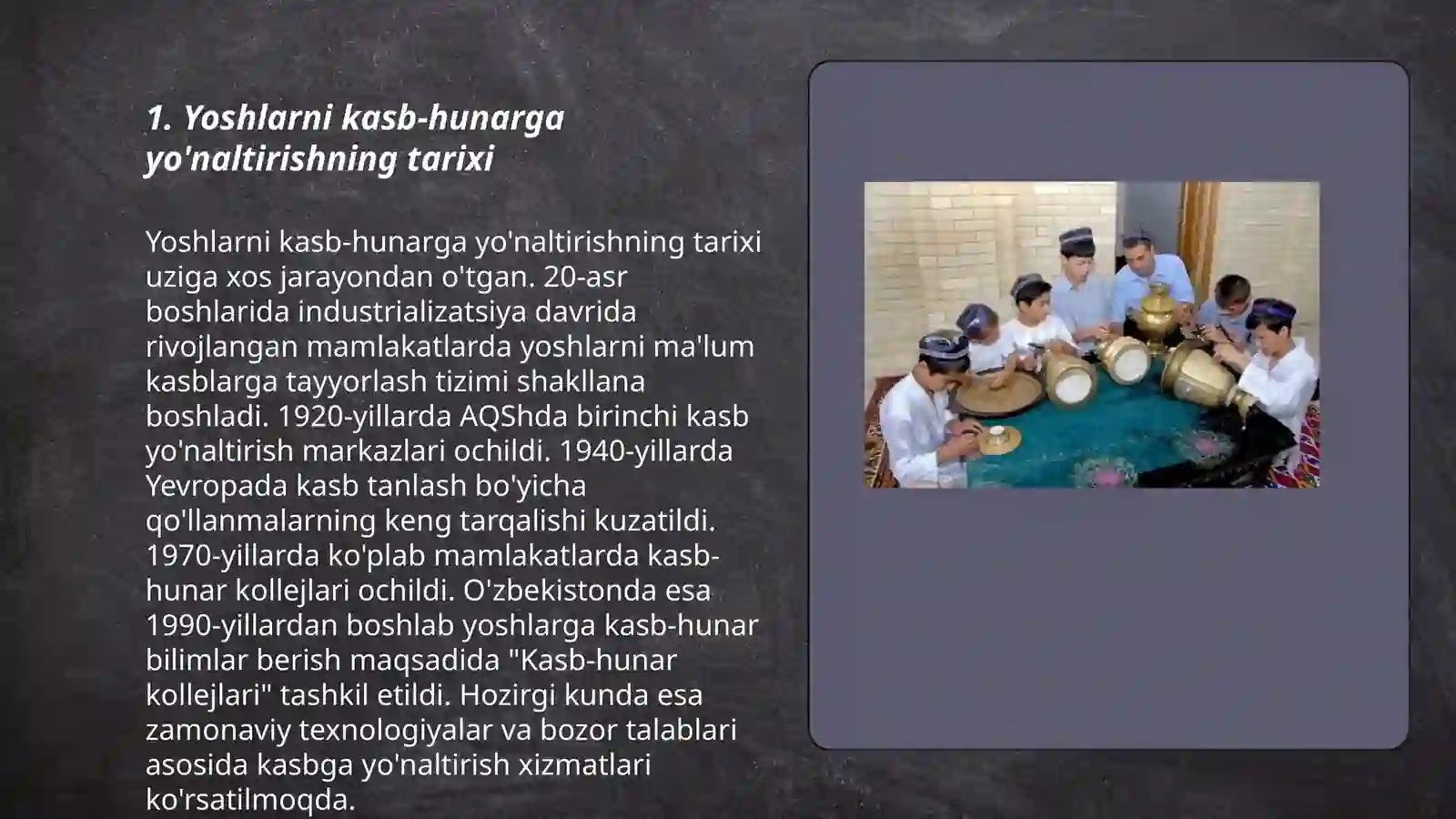 1. Yoshlarni kasb-hunarga yo'naltirishning tarixi

Yoshlarni kasb-hunarga yo'naltirishning tarixi uziga xos jarayondan o'tgan. 20-asr boshlarida industrializatsiya davrida rivojlangan mamlakatlarda yoshlarni ma'lum kasblarga tayyorlash tizimi shakllana boshladi. 1920-yillarda AQShda birinchi kasb yo'naltirish markazlari ochildi. 1940-yillarda Yevropada kasb tanlash bo'yicha qo'llanmalarning keng tarqalishi kuzatildi. 1970-yillarda ko'plab mamlakatlarda kasb-hunar kollejlari ochildi. O'zbekistonda esa 1990-yillardan boshlab yoshlarga kasb-hunar bilimlar berish maqsadida "Kasb-hunar kollejlari" tashkil etildi. Hozirgi kunda esa zamonaviy texnologiyalar va bozor talablari asosida kasbga yo'naltirish xizmatlari ko'rsatilmoqda.